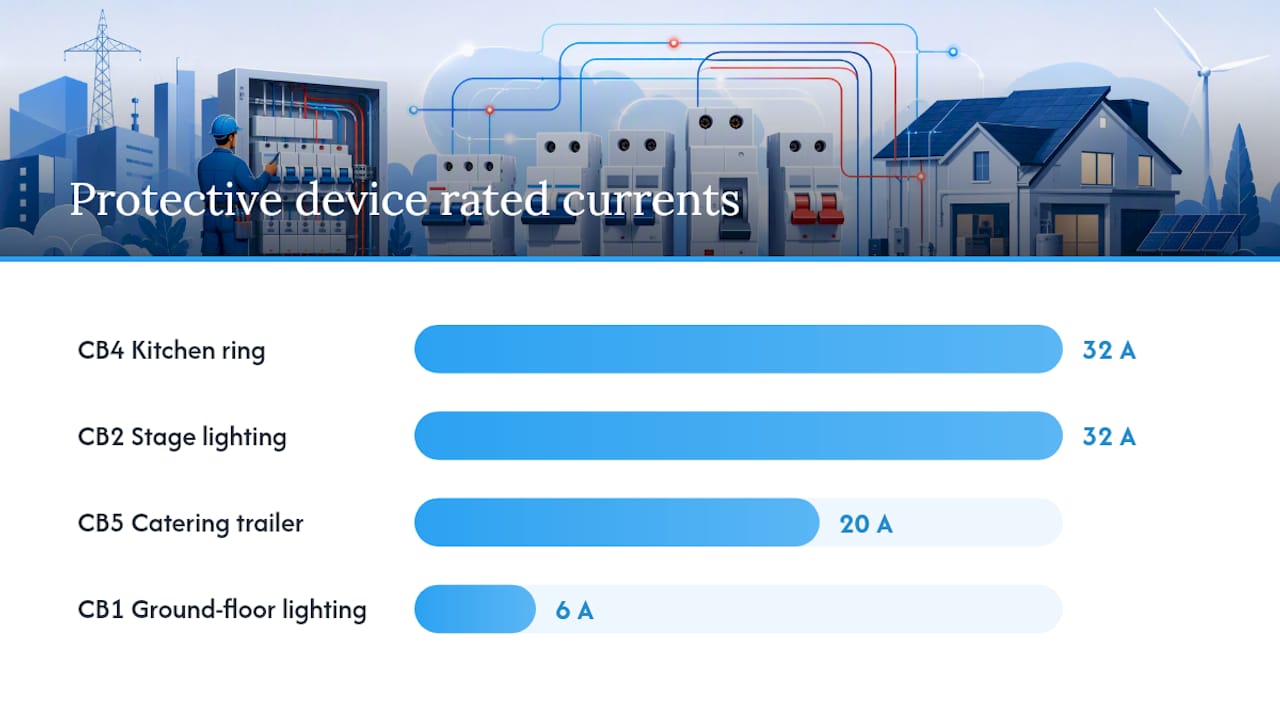 Protective device rated currents

CB4 Kitchen ring 32 A

CB2 Stage lighting 32 A

CB5 Catering trailer 20 A

CB1 Ground-floor lighting 6 A